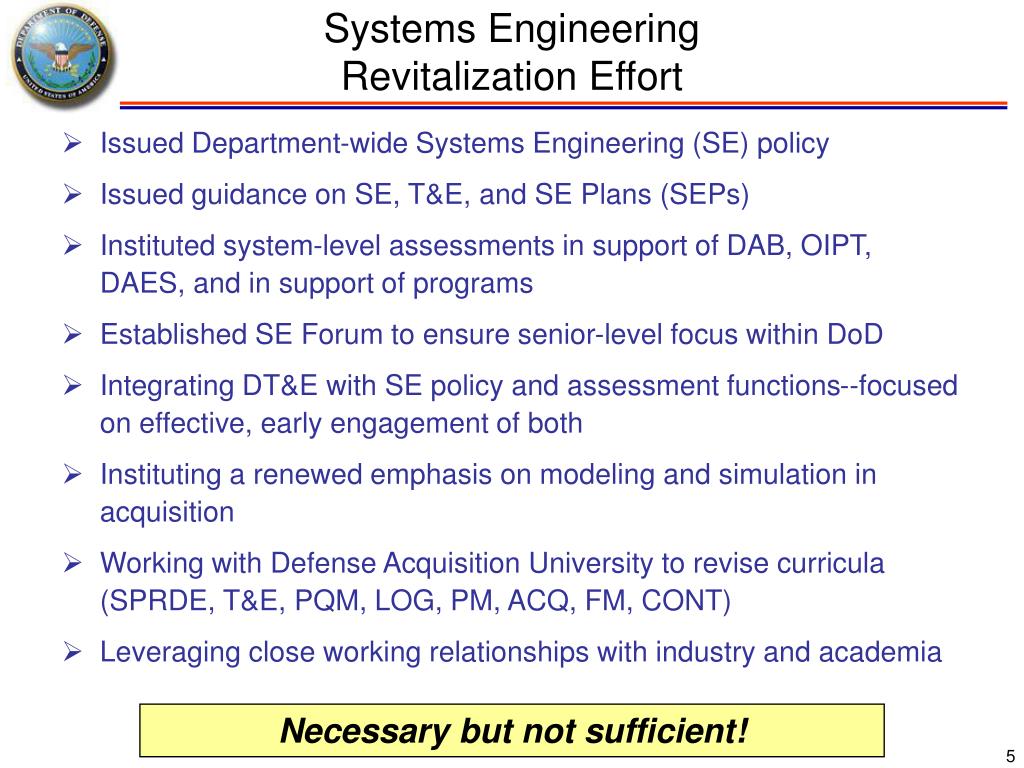 DEPARTMENT OF DEFENSE
UNITED STATES OF AMERICA

Systems Engineering
Revitalization Effort

➢ Issued Department-wide Systems Engineering (SE) policy
➢ Issued guidance on SE, T&E, and SE Plans (SEPs)
➢ Instituted system-level assessments in support of DAB, OIPT, DAES, and in support of programs
➢ Established SE Forum to ensure senior-level focus within DoD
➢ Integrating DT&E with SE policy and assessment functions--focused on effective, early engagement of both
➢ Instituting a renewed emphasis on modeling and simulation in acquisition
➢ Working with Defense Acquisition University to revise curricula (SPRDE, T&E, PQM, LOG, PM, ACQ, FM, CONT)
➢ Leveraging close working relationships with industry and academia

Necessary but not sufficient!

5